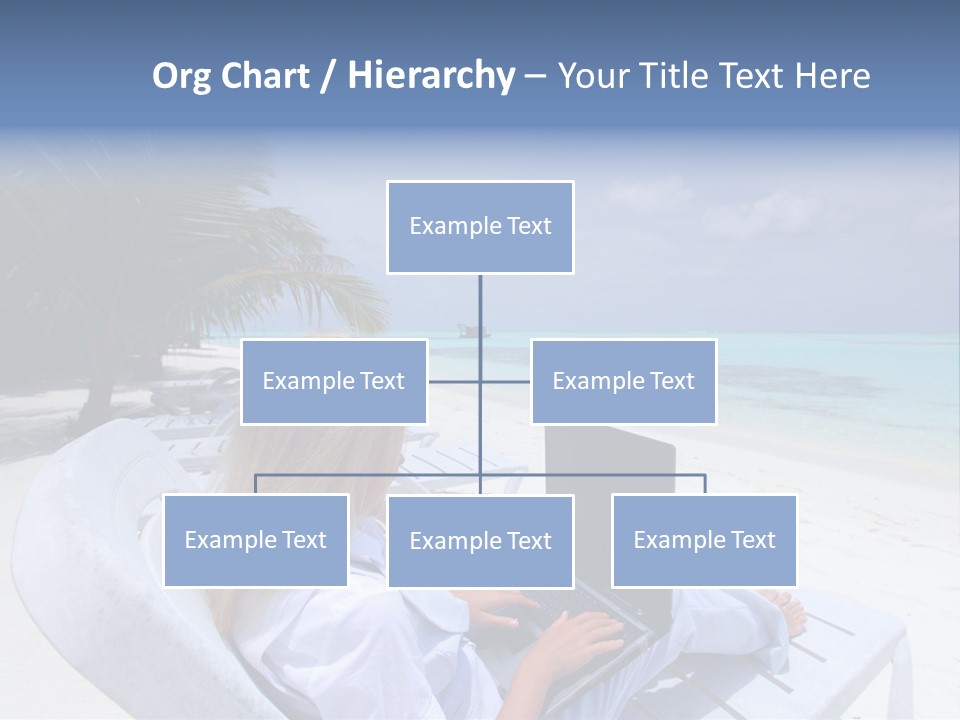 Org Chart / Hierarchy – Your Title Text Here

Example Text

Example Text

Example Text

Example Text

Example Text

Example Text